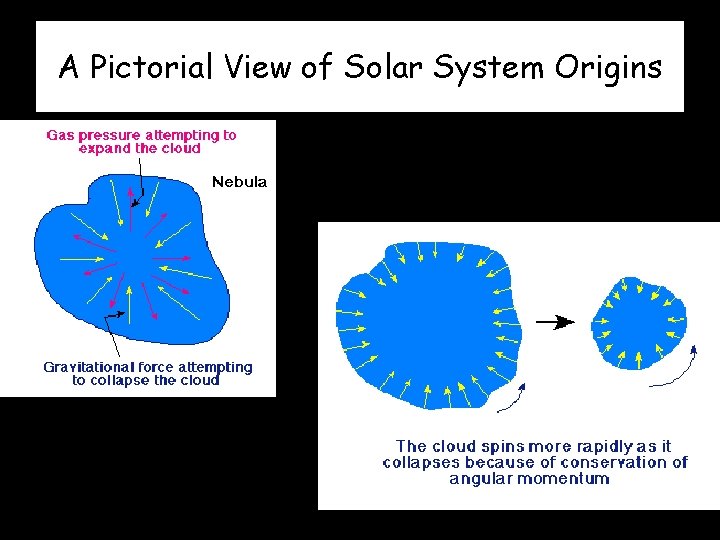 A Pictorial View of Solar System Origins

Gas pressure attempting to expand the cloud

Nebula

Gravitational force attempting to collapse the cloud

The cloud spins more rapidly as it collapses because of conservation of angular momentum